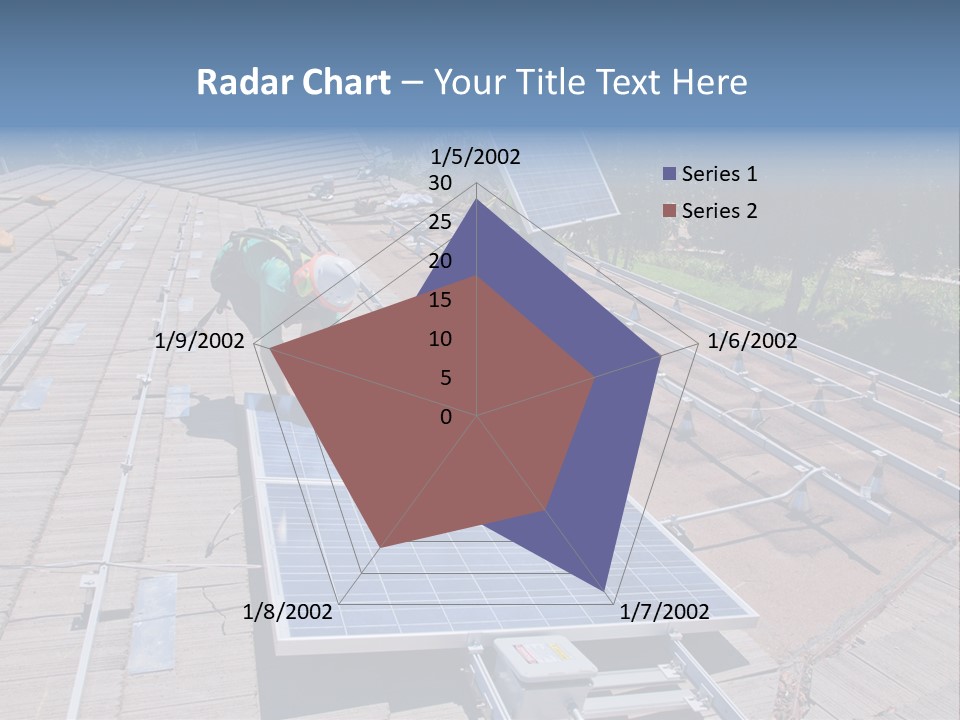 Radar Chart – Your Title Text Here

1/5/2002
30
25
20
15
10
5
0
1/6/2002
1/7/2002
1/8/2002
1/9/2002

Series 1
Series 2